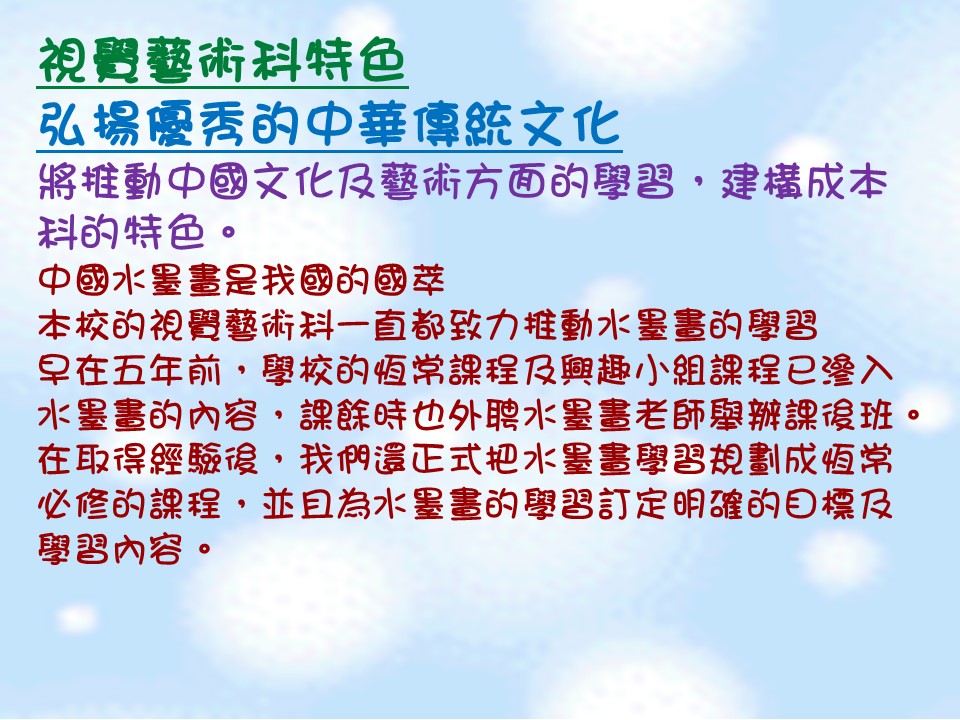 視覺藝術科特色
弘揚優秀的中華傳統文化

將推動中國文化及藝術方面的學習，建構成本科的特色。

中國水墨畫是我國的國萃
本校的視覺藝術科一直都致力推動水墨畫的學習
早在五年前，學校的恆常課程及興趣小組課程已滲入水墨畫的內容，課餘時也外聘水墨畫老師舉辦課後班。在取得經驗後，我們還正式把水墨畫學習規劃成恆常必修的課程，並且為水墨畫的學習訂定明確的目標及學習內容。